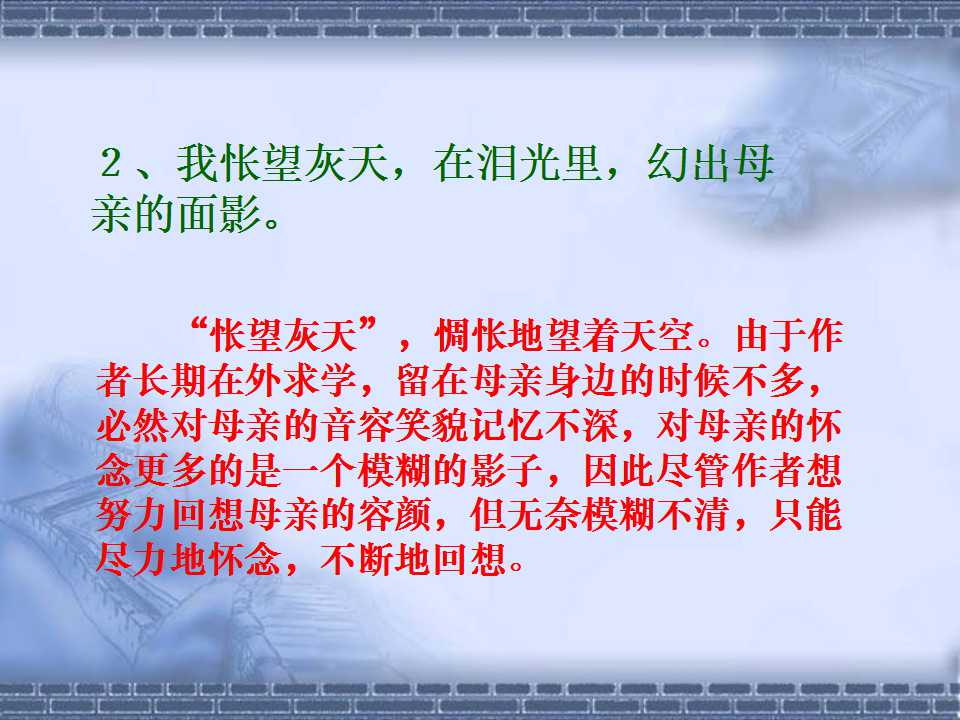 ２、我怅望灰天，在泪光里，幻出母亲的面影。

“怅望灰天”，惆怅地望着天空。由于作者长期在外求学，留在母亲身边的时候不多，必然对母亲的音容笑貌记忆不深，对母亲的怀念更多的是一个模糊的影子，因此尽管作者想努力回想母亲的容颜，但无奈模糊不清，只能尽力地怀念，不断地回想。